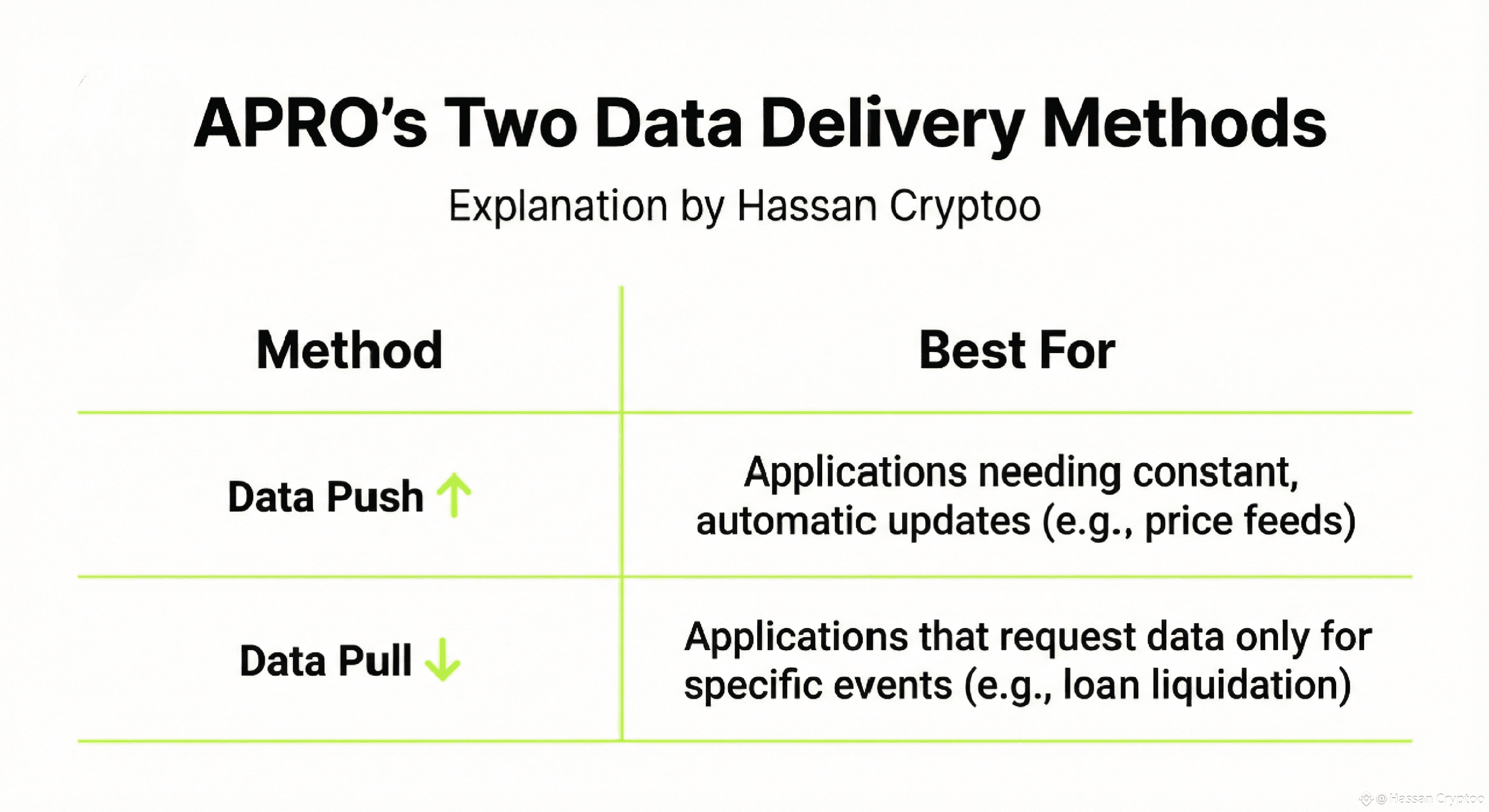 APRO's Two Data Delivery Methods

Explanation by Hassan Cryptoo

| Method | Best For |
|---|---|
| Data Push ↑ | Applications needing constant, automatic updates (e.g., price feeds) |
| Data Pull ↓ | Applications that request data only for specific events (e.g., loan liquidation) |

@Hassan Cryptoo